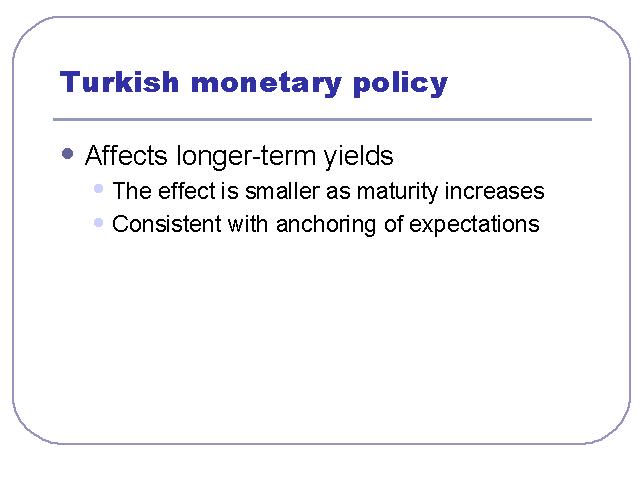 Turkish monetary policy

- Affects longer-term yields
  - The effect is smaller as maturity increases
  - Consistent with anchoring of expectations